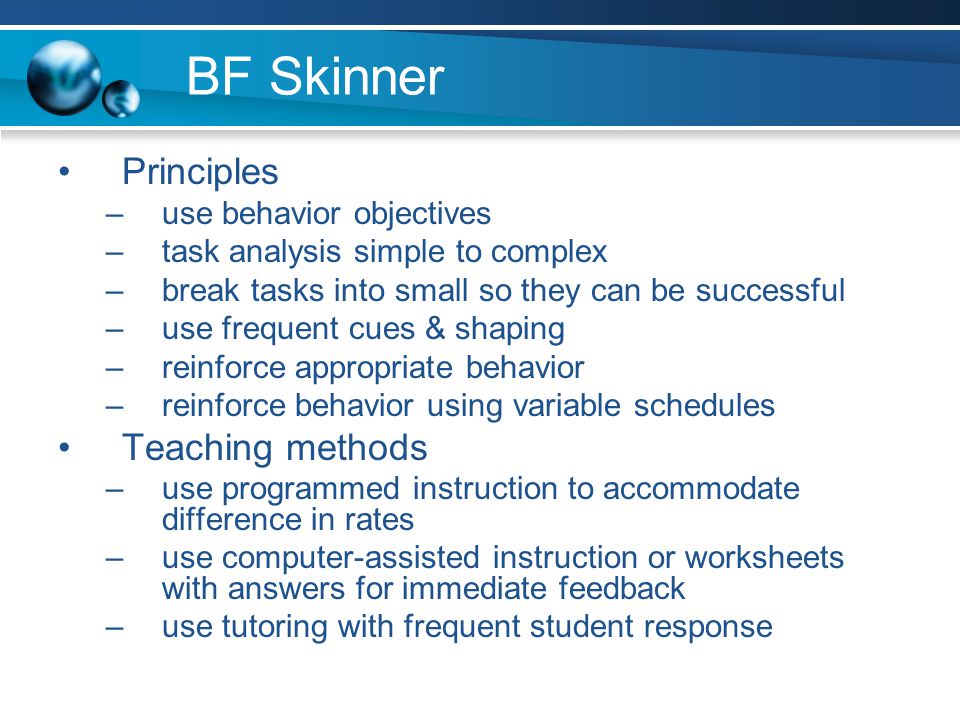 BF Skinner

• Principles
– use behavior objectives
– task analysis simple to complex
– break tasks into small so they can be successful
– use frequent cues & shaping
– reinforce appropriate behavior
– reinforce behavior using variable schedules
• Teaching methods
– use programmed instruction to accommodate difference in rates
– use computer-assisted instruction or worksheets with answers for immediate feedback
– use tutoring with frequent student response